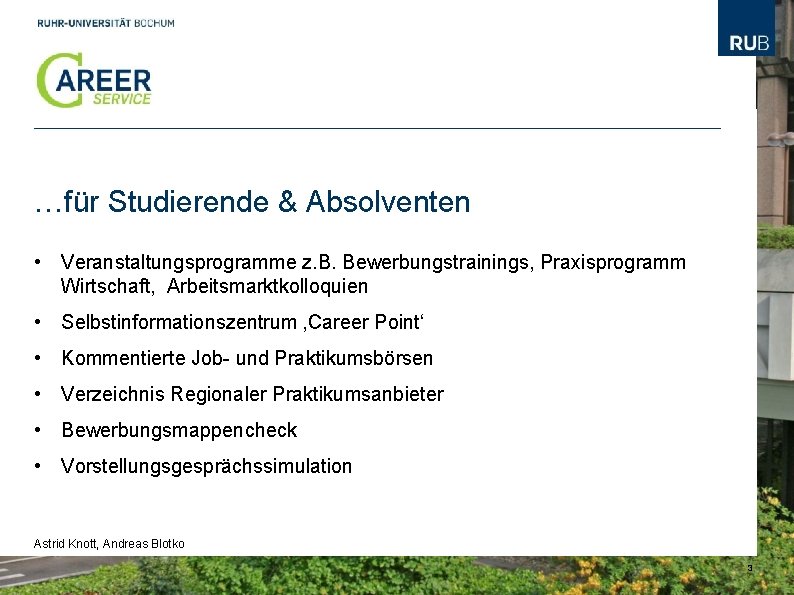 RUHR-UNIVERSITÄT BOCHUM

RUB

CAREER SERVICE

…für Studierende & Absolventen

• Veranstaltungsprogramme z.B. Bewerbungstrainings, Praxisprogramm Wirtschaft, Arbeitsmarktkolloquien

• Selbstinformationszentrum ‚Career Point‘

• Kommentierte Job- und Praktikumsbörsen

• Verzeichnis Regionaler Praktikumsanbieter

• Bewerbungsmappencheck

• Vorstellungsgesprächssimulation

Astrid Knott, Andreas Blotko

3